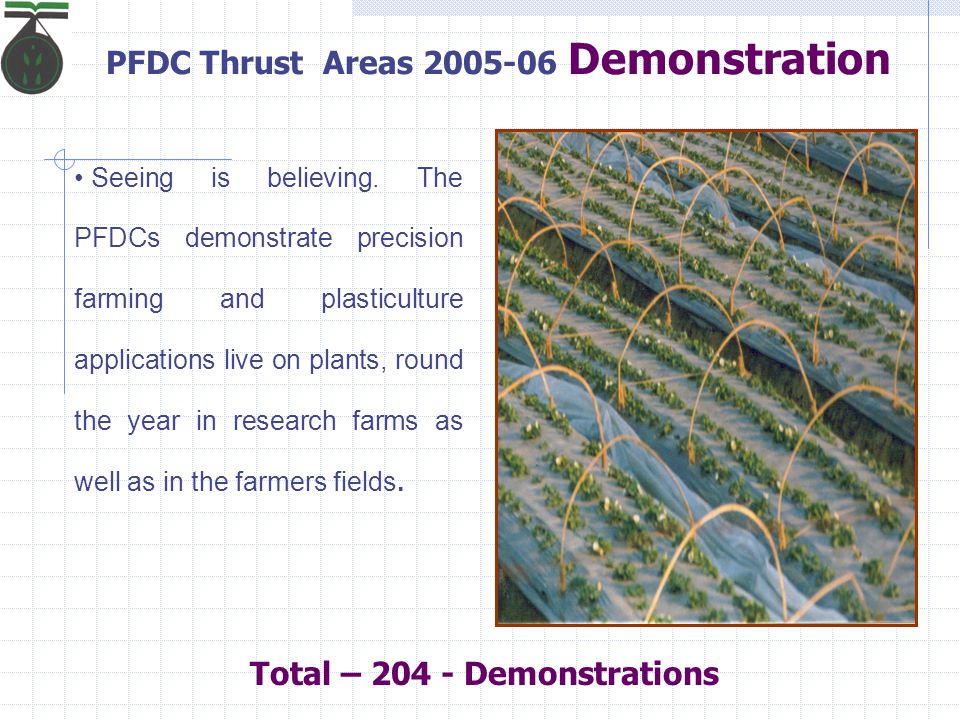 PFDC Thrust Areas 2005-06 Demonstration

• Seeing is believing. The PFDCs demonstrate precision farming and plasticulture applications live on plants, round the year in research farms as well as in the farmers fields.

Total – 204 - Demonstrations